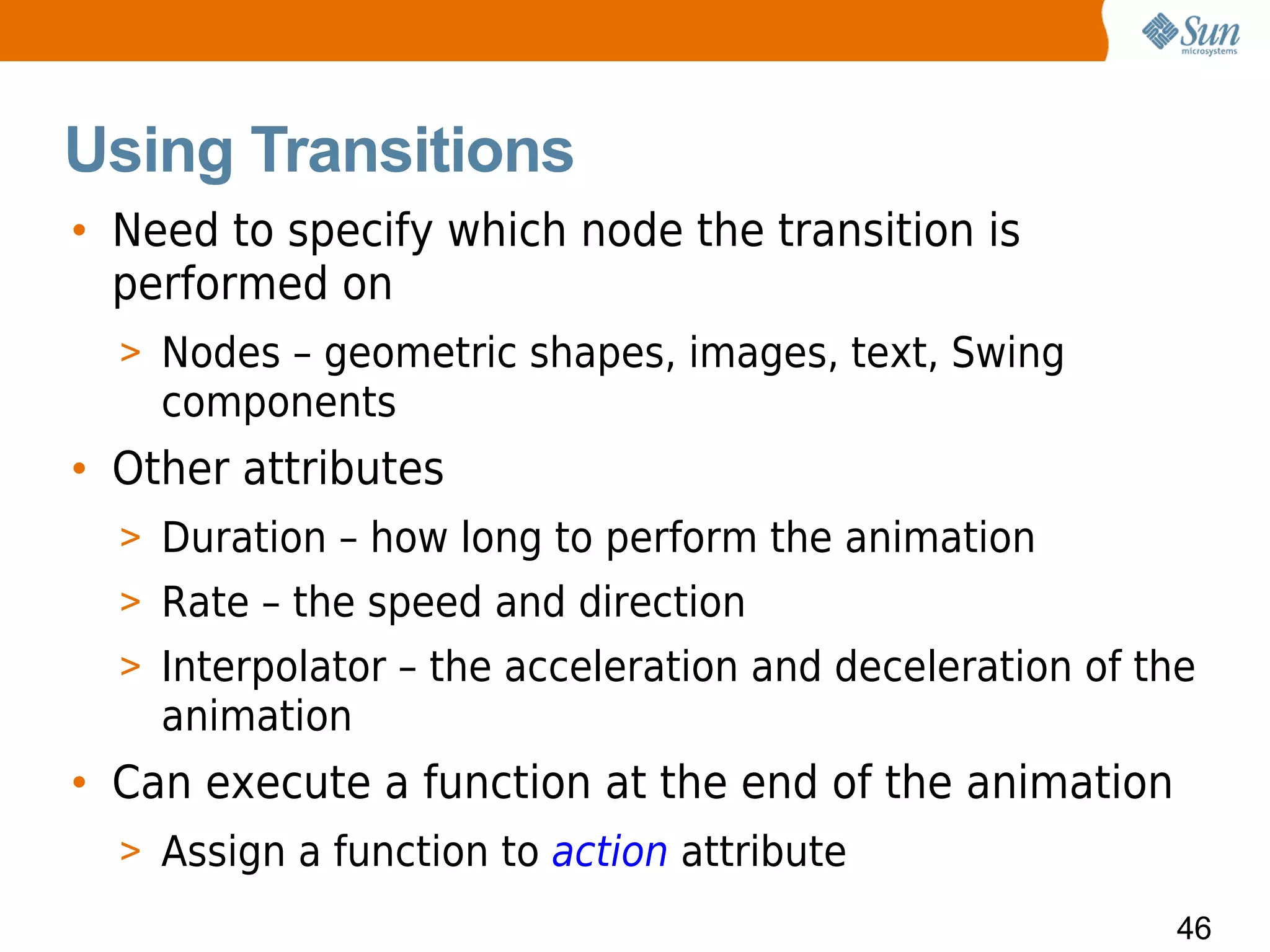 Sun microsystems

Using Transitions

• Need to specify which node the transition is performed on

> Nodes – geometric shapes, images, text, Swing components

• Other attributes

> Duration – how long to perform the animation

> Rate – the speed and direction

> Interpolator – the acceleration and deceleration of the animation

• Can execute a function at the end of the animation

> Assign a function to action attribute

46